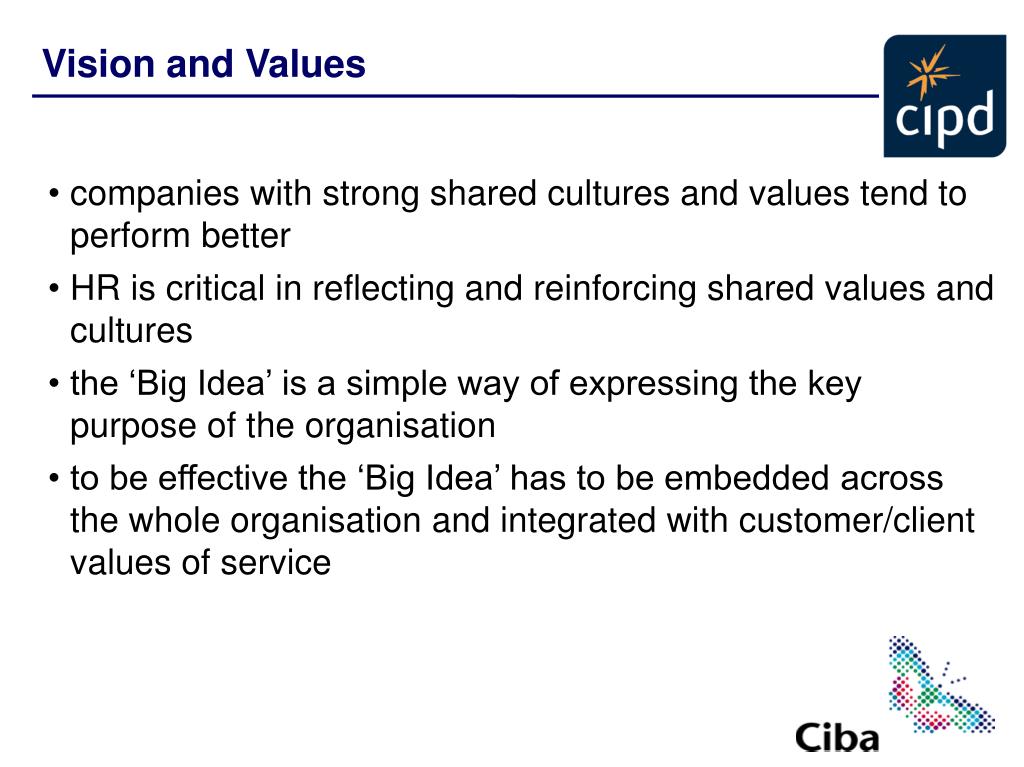 Vision and Values

cipd

• companies with strong shared cultures and values tend to perform better

• HR is critical in reflecting and reinforcing shared values and cultures

• the ‘Big Idea’ is a simple way of expressing the key purpose of the organisation

• to be effective the ‘Big Idea’ has to be embedded across the whole organisation and integrated with customer/client values of service

Ciba